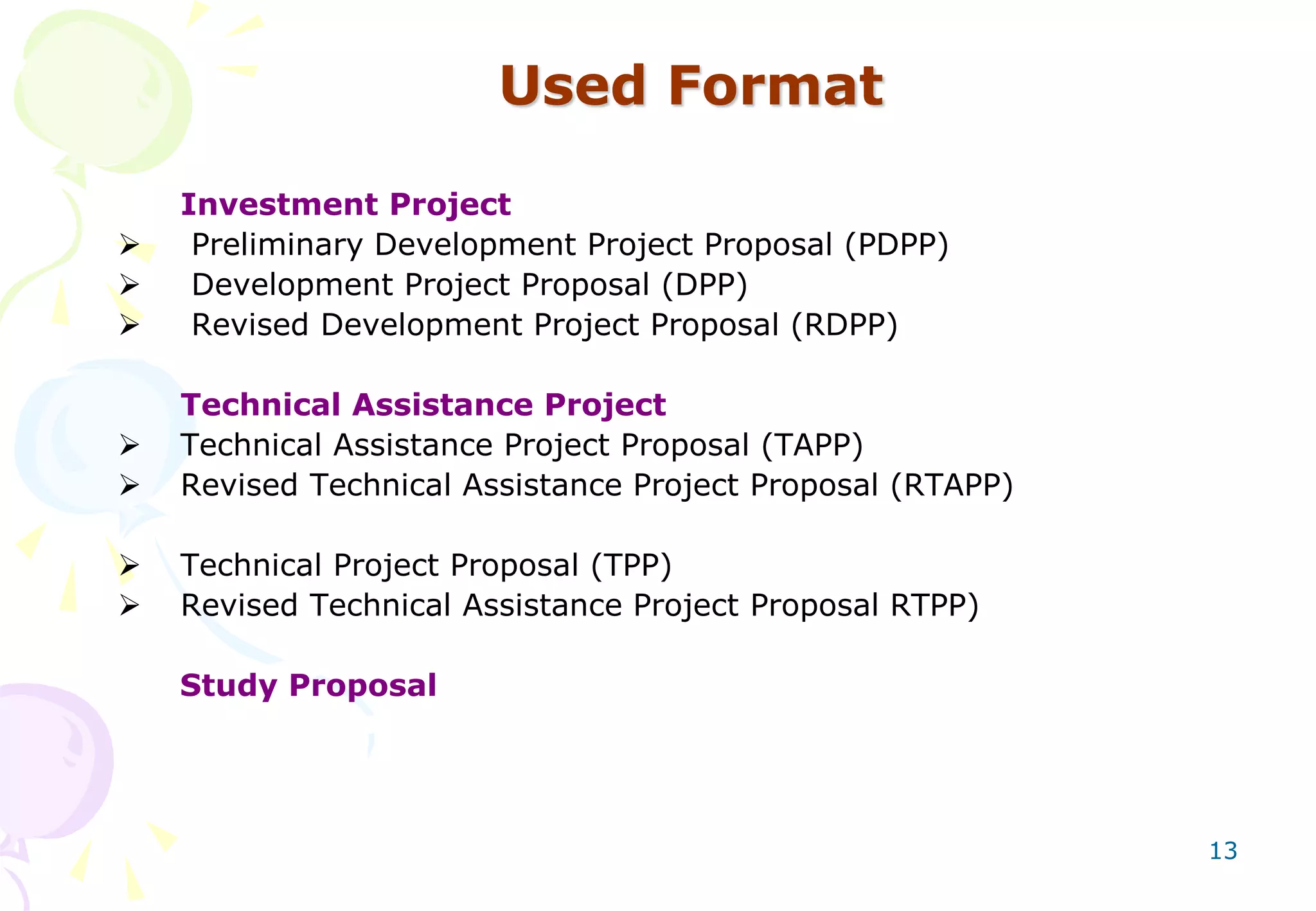 Used Format

Investment Project

➢ Preliminary Development Project Proposal (PDPP)
➢ Development Project Proposal (DPP)
➢ Revised Development Project Proposal (RDPP)

Technical Assistance Project

➢ Technical Assistance Project Proposal (TAPP)
➢ Revised Technical Assistance Project Proposal (RTAPP)

➢ Technical Project Proposal (TPP)
➢ Revised Technical Assistance Project Proposal RTPP)

Study Proposal

13